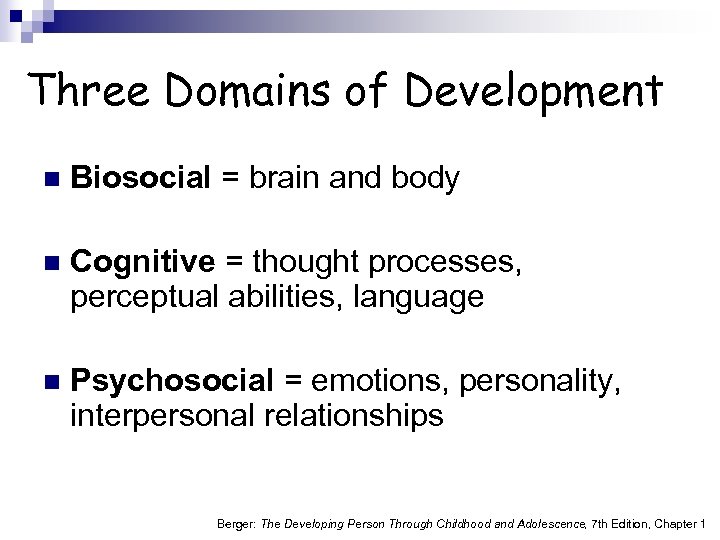 Three Domains of Development

Biosocial = brain and body

Cognitive = thought processes, perceptual abilities, language

Psychosocial = emotions, personality, interpersonal relationships

Berger: The Developing Person Through Childhood and Adolescence, 7th Edition, Chapter 1